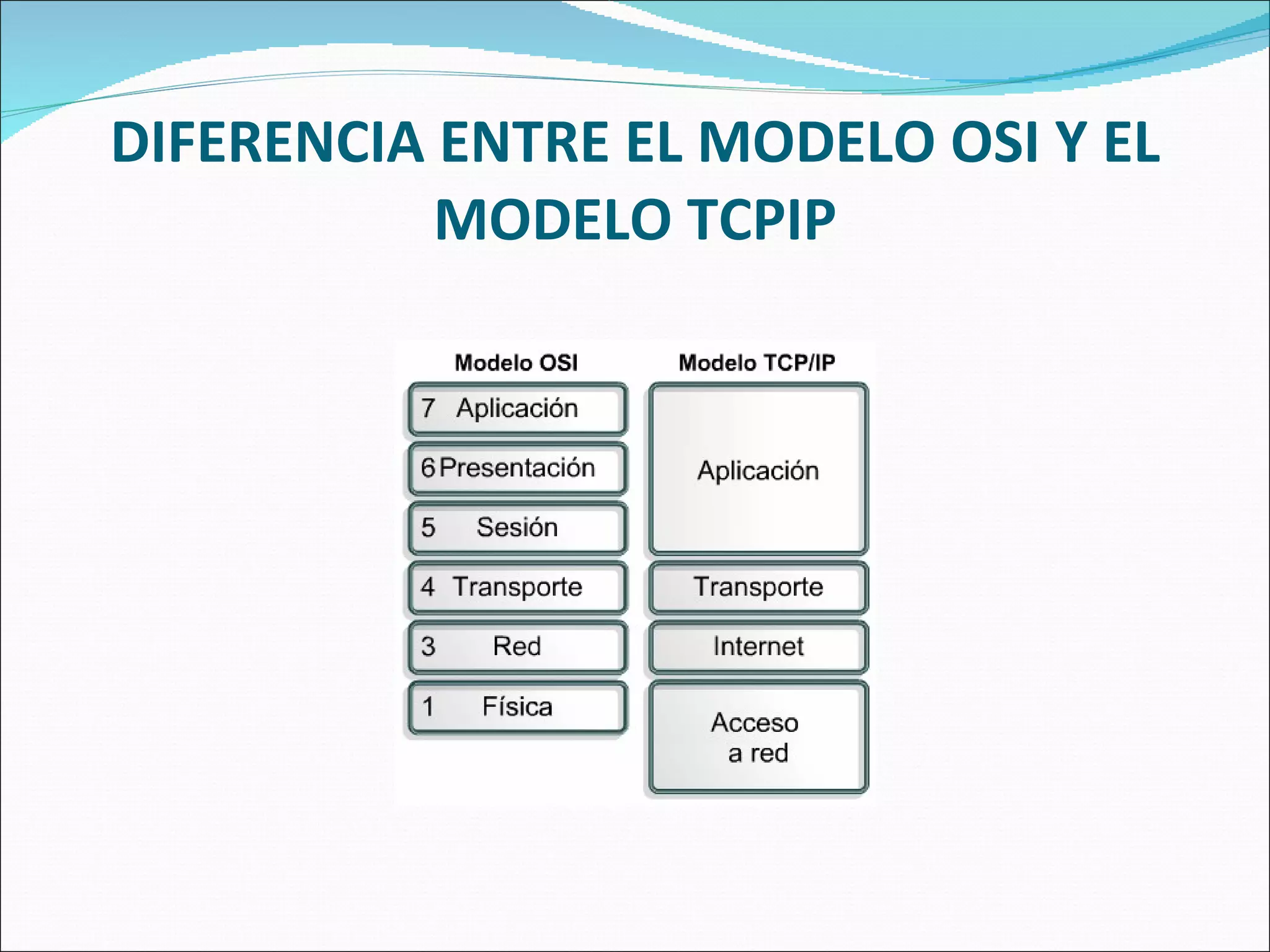 DIFERENCIA ENTRE EL MODELO OSI Y EL MODELO TCPIP

Modelo OSI

7 Aplicación

6 Presentación

5 Sesión

4 Transporte

3 Red

1 Física

Modelo TCP/IP

Aplicación

Transporte

Internet

Acceso a red